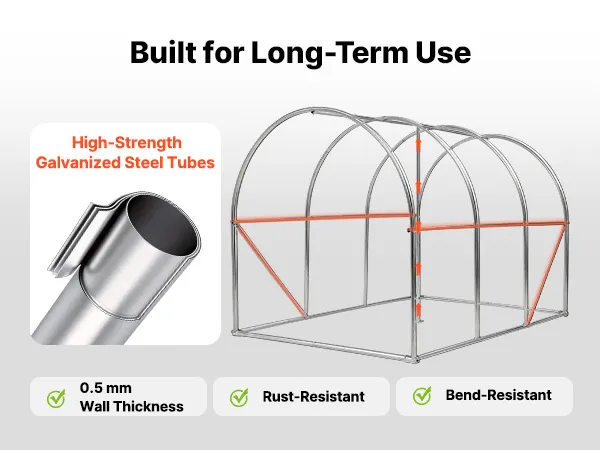 Built for Long-Term Use

High-Strength Galvanized Steel Tubes

0.5 mm
Wall Thickness

Rust-Resistant

Bend-Resistant